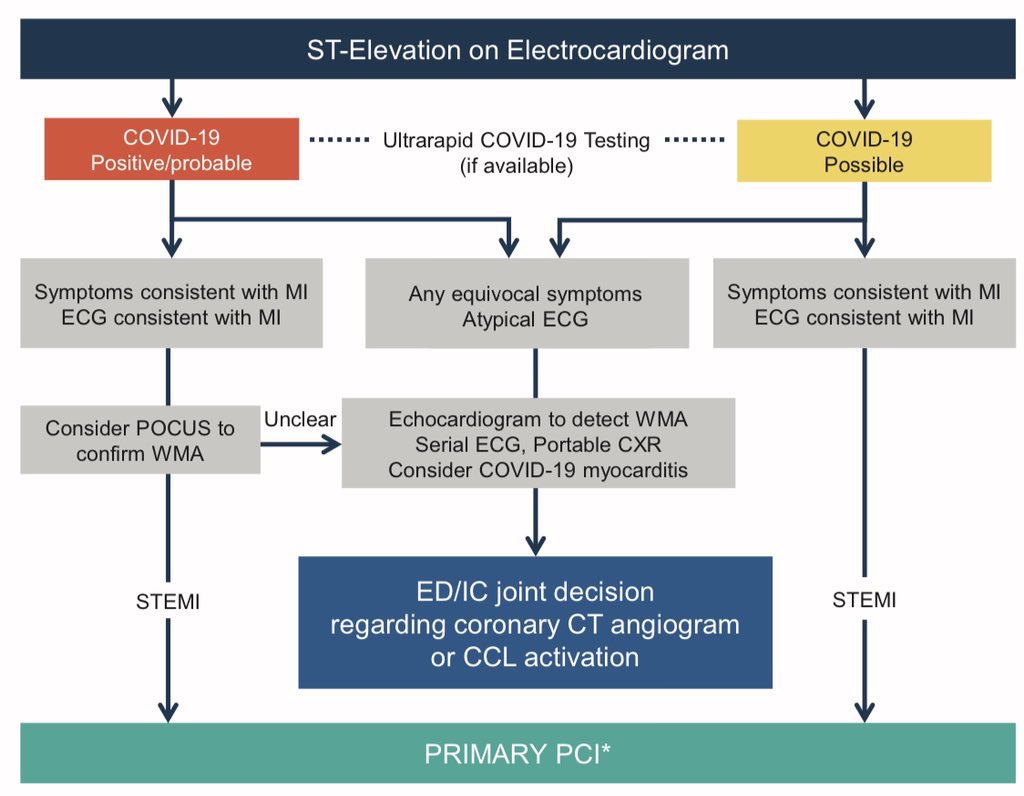 ST-Elevation on Electrocardiogram

COVID-19
Positive/probable

Ultrarapid COVID-19 Testing
(if available)

COVID-19
Possible

Symptoms consistent with MI
ECG consistent with MI

Any equivocal symptoms
Atypical ECG

Symptoms consistent with MI
ECG consistent with MI

Consider POCUS to confirm WMA

Unclear

Echocardiogram to detect WMA
Serial ECG, Portable CXR
Consider COVID-19 myocarditis

STEMI

ED/IC joint decision regarding coronary CT angiogram or CCL activation

STEMI

PRIMARY PCI*